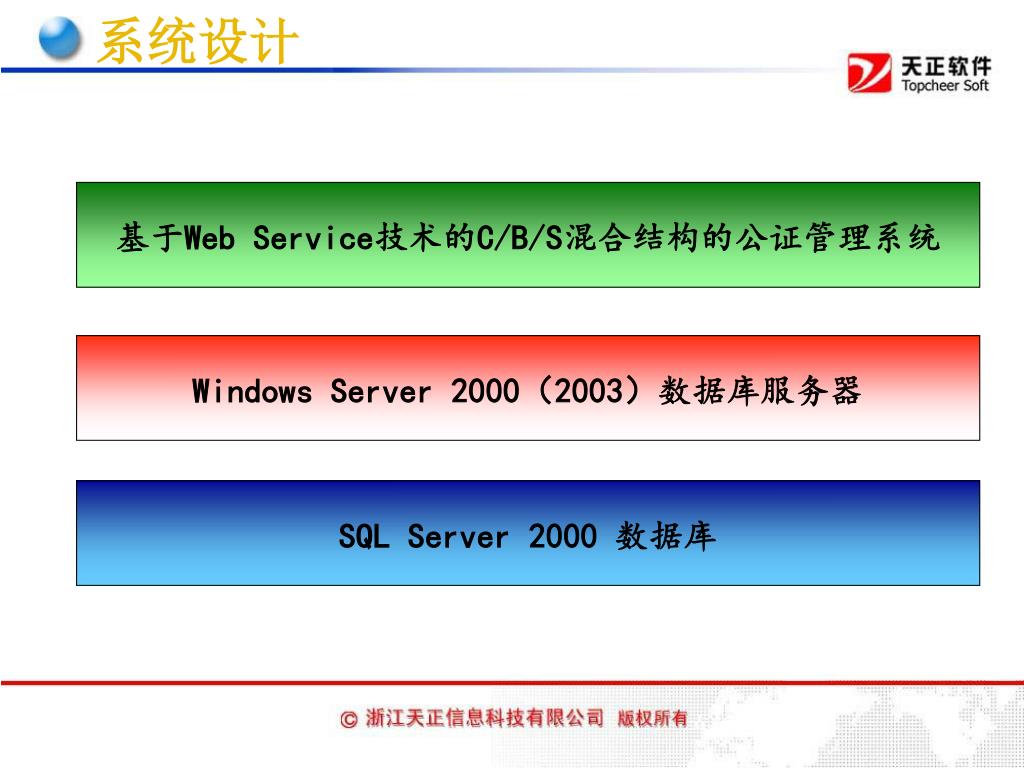 系统设计

天正软件
Topcheer Soft

基于Web Service技术的C/B/S混合结构的公证管理系统

Windows Server 2000（2003）数据库服务器

SQL Server 2000 数据库

© 浙江天正信息科技有限公司 版权所有